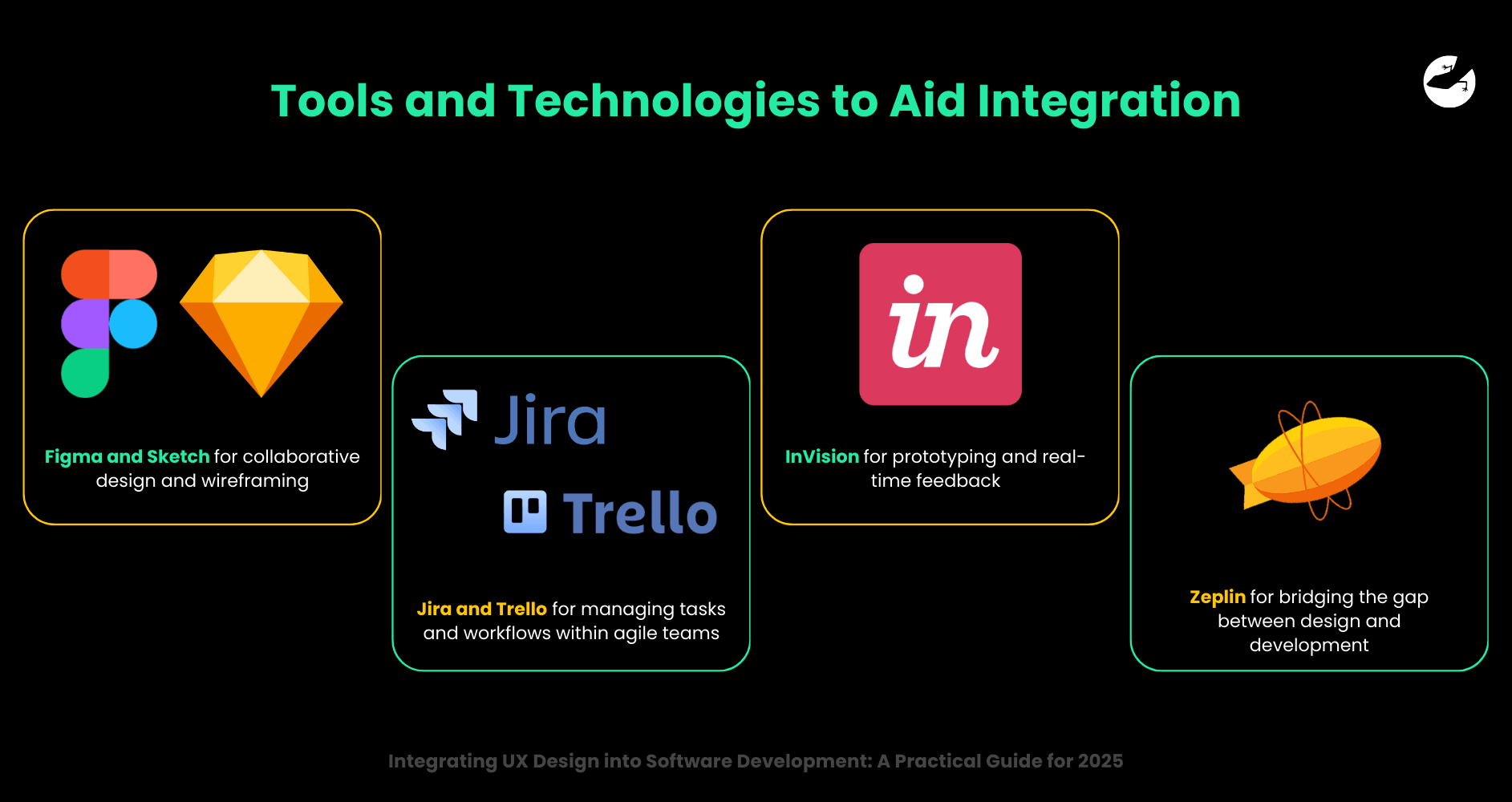 Tools and Technologies to Aid Integration

Figma and Sketch for collaborative design and wireframing

Jira

Trello

Jira and Trello for managing tasks and workflows within agile teams

in

InVision for prototyping and real-time feedback

Zeplin for bridging the gap between design and development

Integrating UX Design into Software Development: A Practical Guide for 2025